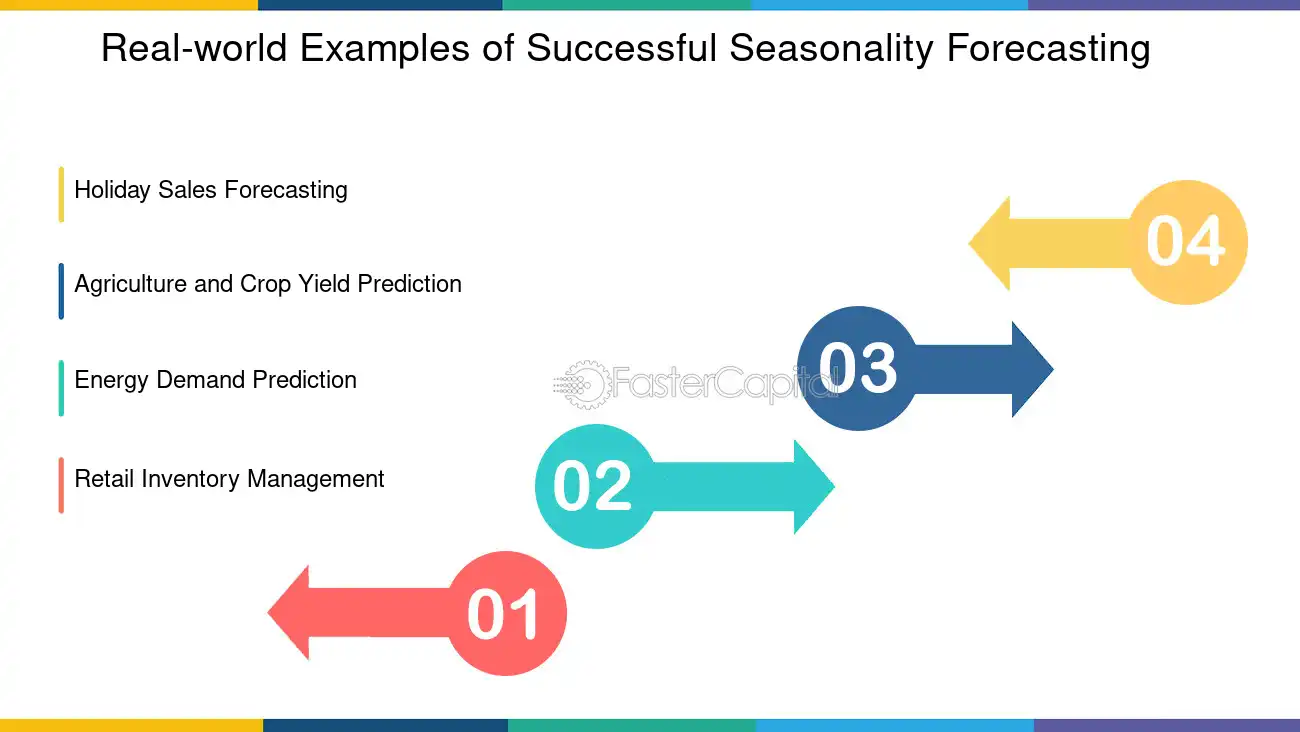 Real-world Examples of Successful Seasonality Forecasting

Holiday Sales Forecasting

Agriculture and Crop Yield Prediction

Energy Demand Prediction

Retail Inventory Management

04

03

02

01

FasterCapital